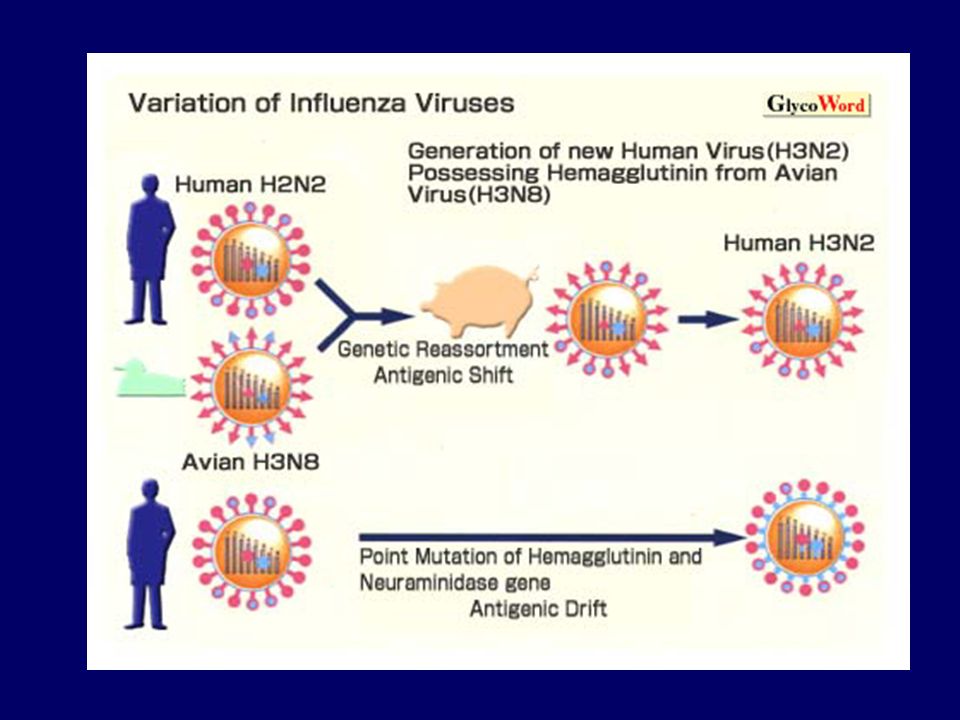 Variation of Influenza Viruses

GlycoWord

Generation of new Human Virus(H3N2) Possessing Hemagglutinin from Avian Virus(H3N8)

Human H2N2

Human H3N2

Genetic Reassortment
Antigenic Shift

Avian H3N8

Point Mutation of Hemagglutinin and Neuraminidase gene
Antigenic Drift